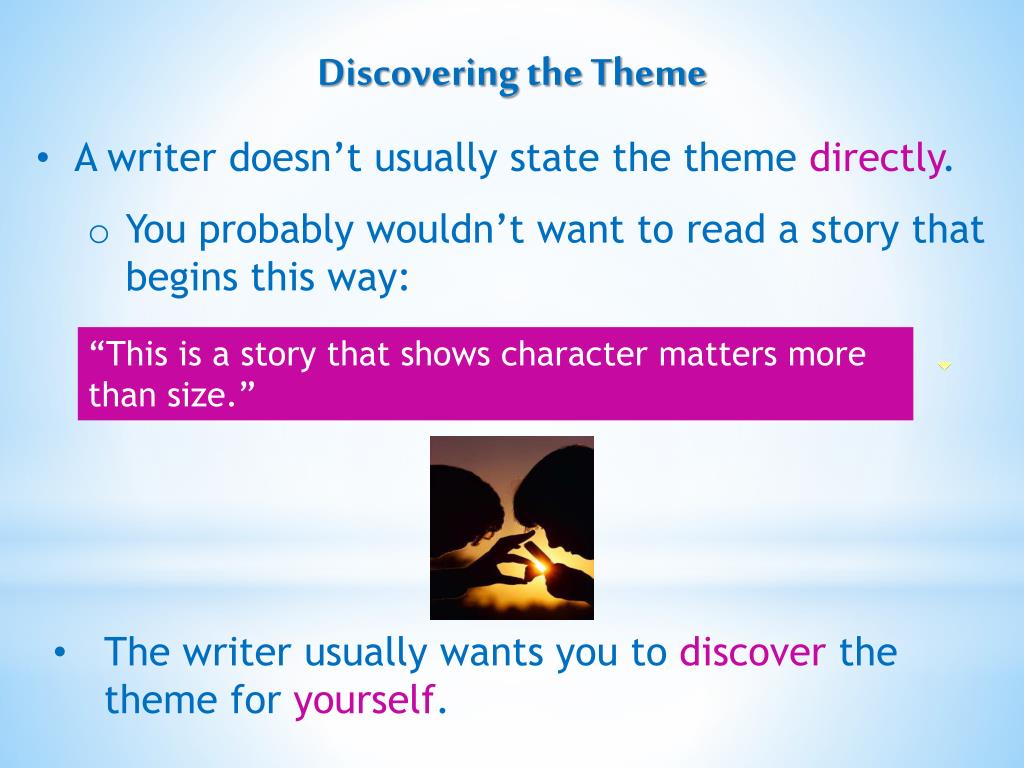 Discovering the Theme

• A writer doesn’t usually state the theme directly.

o You probably wouldn’t want to read a story that begins this way:

“This is a story that shows character matters more than size.”

• The writer usually wants you to discover the theme for yourself.